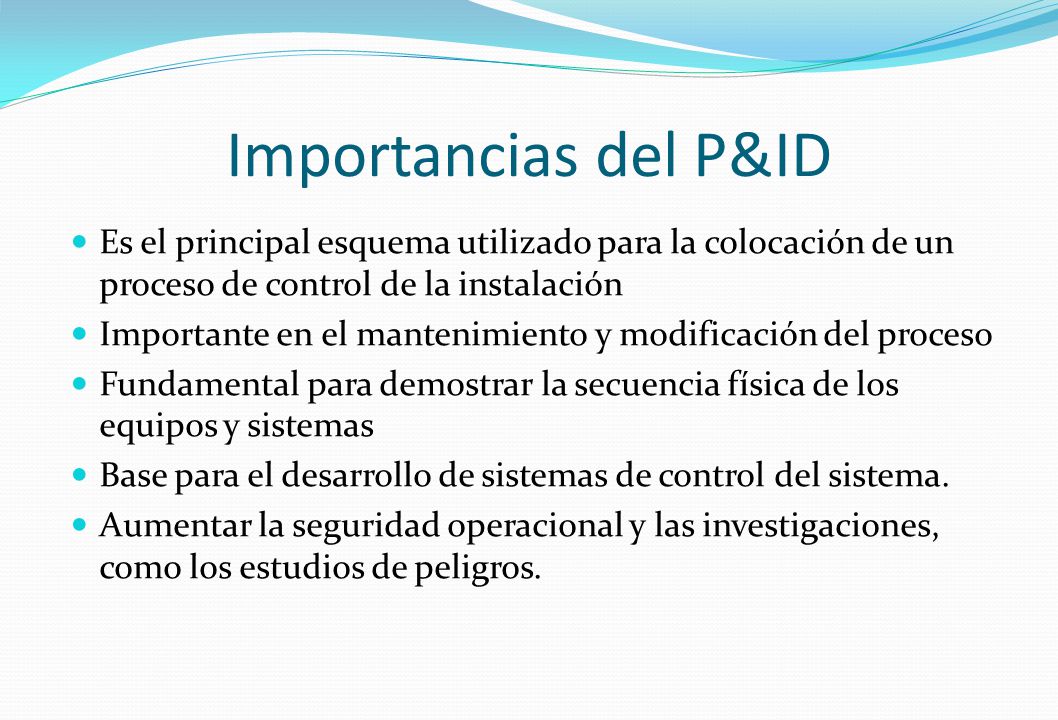 Importancias del P&ID

- Es el principal esquema utilizado para la colocación de un proceso de control de la instalación
- Importante en el mantenimiento y modificación del proceso
- Fundamental para demostrar la secuencia física de los equipos y sistemas
- Base para el desarrollo de sistemas de control del sistema.
- Aumentar la seguridad operacional y las investigaciones, como los estudios de peligros.